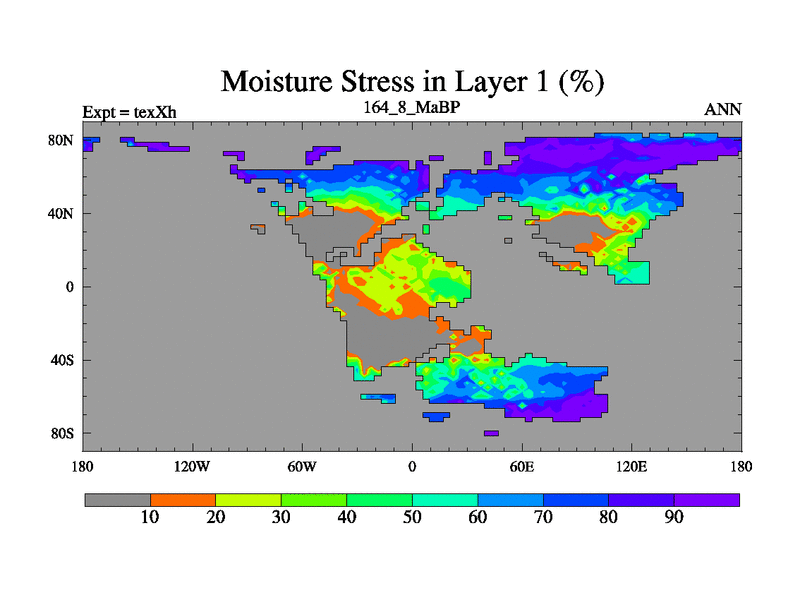 Moisture Stress in Layer 1 (%)

Expt = texXh

164_8_MaBP

ANN

80N

40N

0

40S

80S

180

120W

60W

0

60E

120E

180

10

20

30

40

50

60

70

80

90